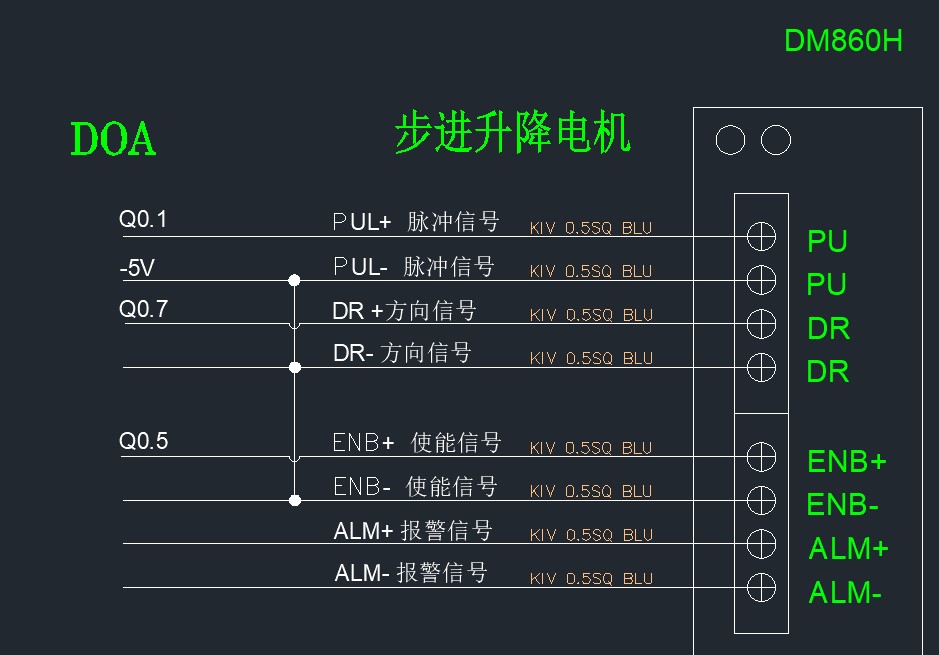 DM860H

DOA

步进升降电机

Q0.1
PUL+ 脉冲信号
KIV 0.5SQ BLU
PU

-5V
PUL- 脉冲信号
KIV 0.5SQ BLU
PU

Q0.7
DR +方向信号
KIV 0.5SQ BLU
DR

DR- 方向信号
KIV 0.5SQ BLU
DR

Q0.5
ENB+ 使能信号
KIV 0.5SQ BLU
ENB+

ENB- 使能信号
KIV 0.5SQ BLU
ENB-

ALM+ 报警信号
KIV 0.5SQ BLU
ALM+

ALM- 报警信号
KIV 0.5SQ BLU
ALM-